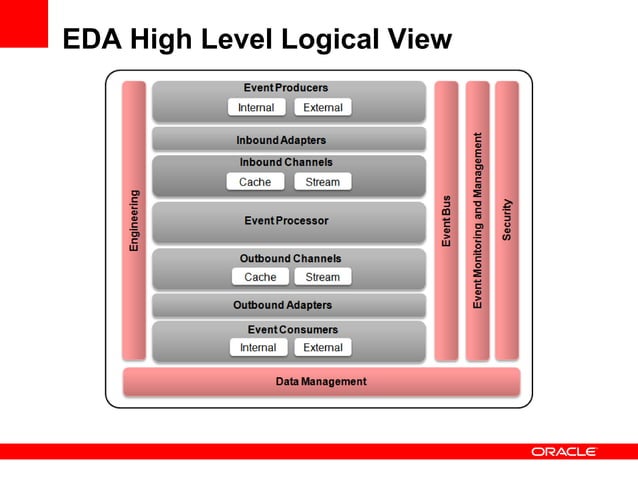 EDA High Level Logical View

Engineering

Event Producers
Internal
External

Inbound Adapters

Inbound Channels
Cache
Stream

Event Processor

Outbound Channels
Cache
Stream

Outbound Adapters

Event Consumers
Internal
External

Event Bus

Event Monitoring and Management

Security

Data Management

ORACLE